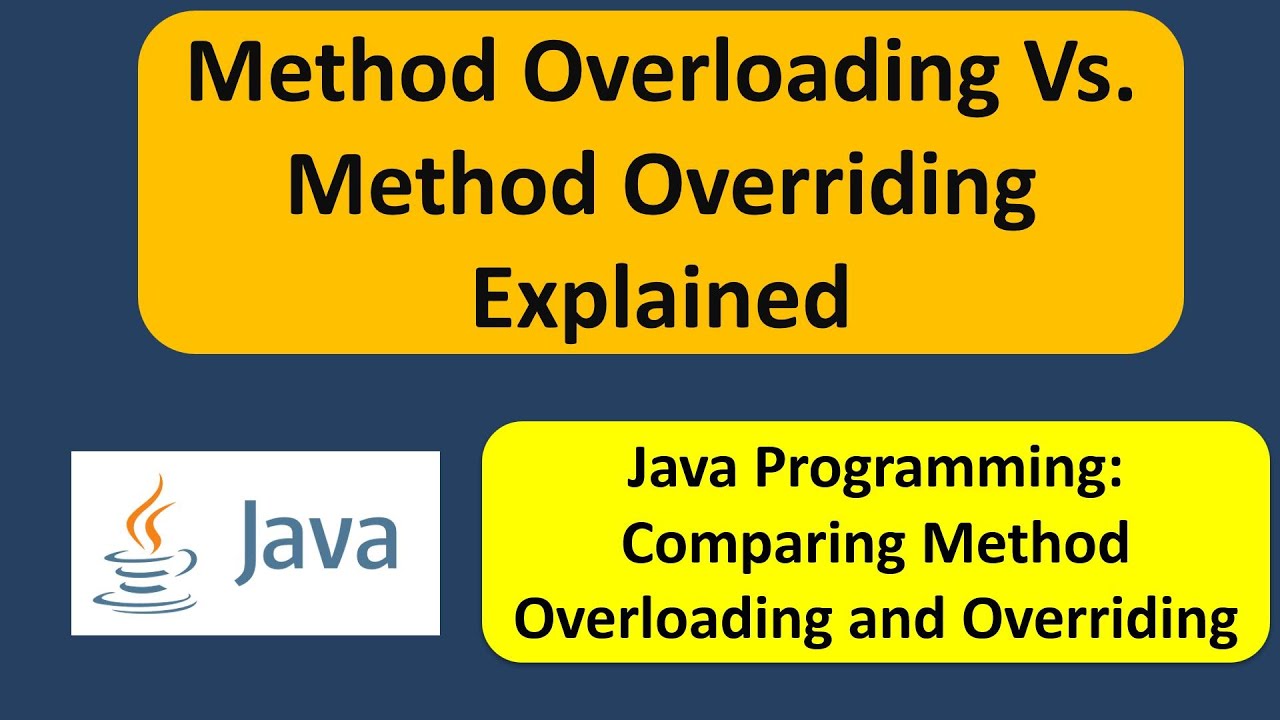 Method Overloading Vs. Method Overriding Explained

Java

Java Programming: Comparing Method Overloading and Overriding